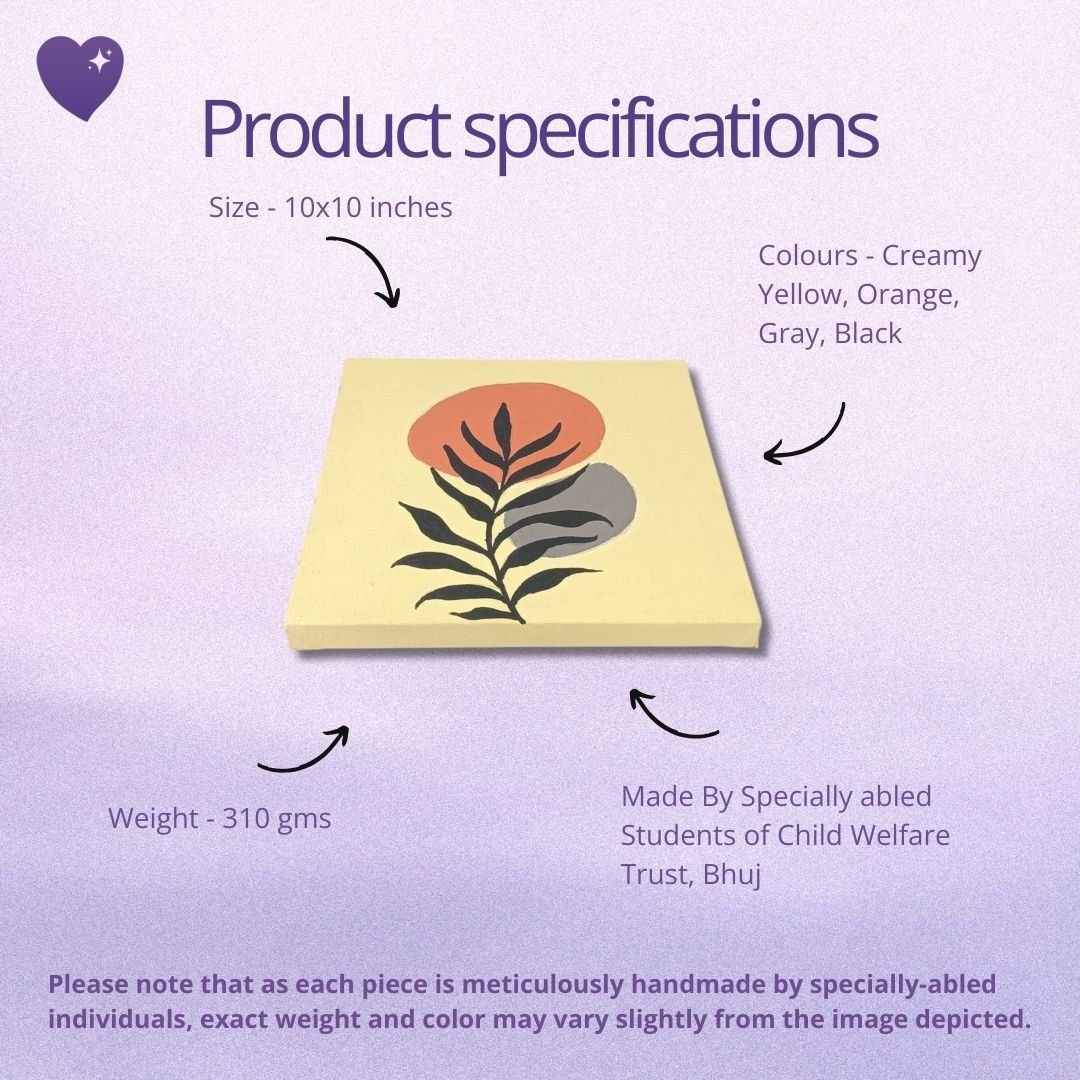 Product specifications

Size - 10x10 inches

Colours - Creamy Yellow, Orange, Gray, Black

Weight - 310 gms

Made By Specially abled Students of Child Welfare Trust, Bhuj

Please note that as each piece is meticulously handmade by specially-abled individuals, exact weight and color may vary slightly from the image depicted.